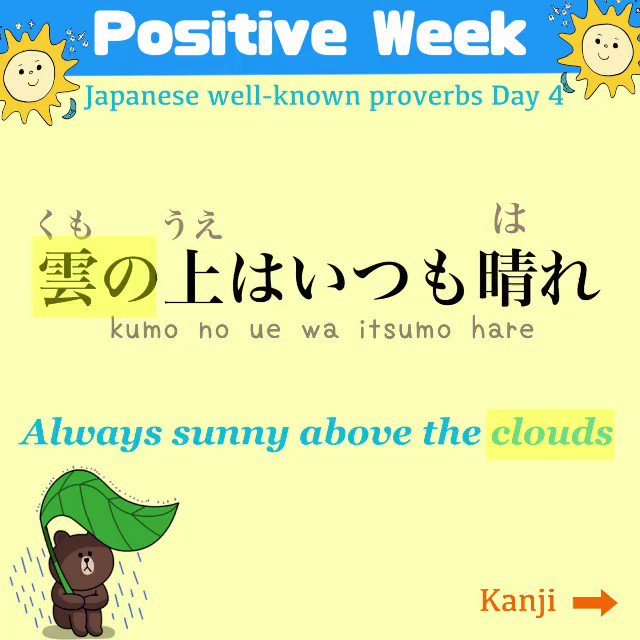 Positive Week

Japanese well-known proverbs Day 4

くも うえ は
雲の上はいつも晴れ
kumo no ue wa itsumo hare

Always sunny above the clouds

Kanji